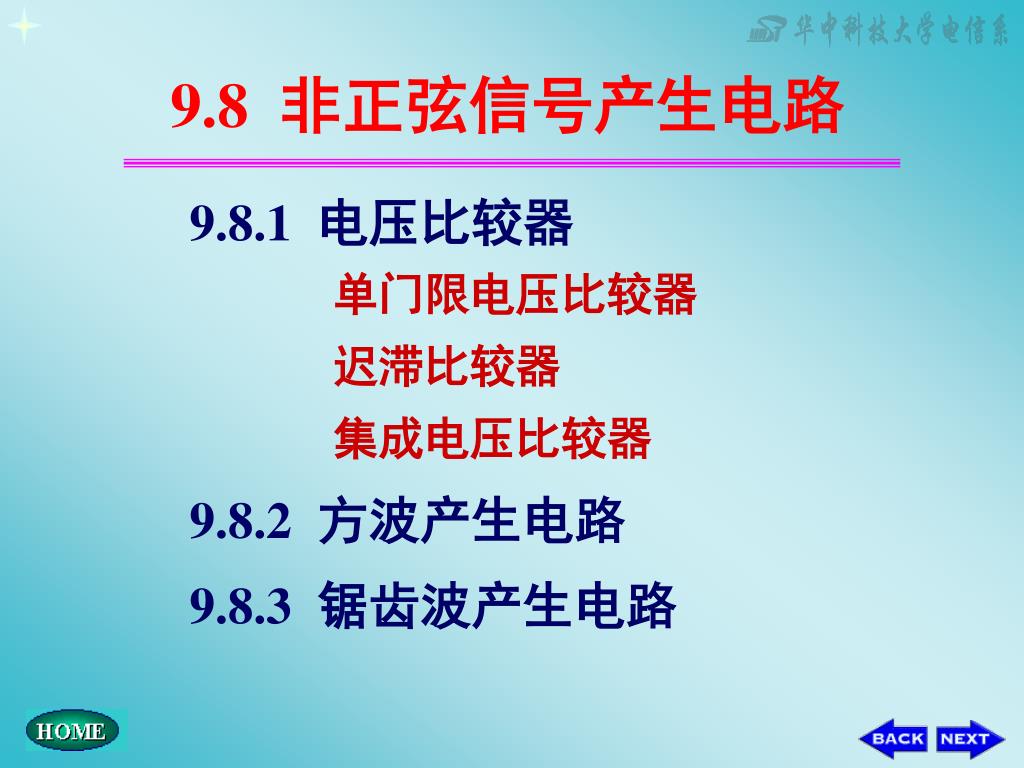 华中科技大学电信系

9.8 非正弦信号产生电路

9.8.1 电压比较器

单门限电压比较器

迟滞比较器

集成电压比较器

9.8.2 方波产生电路

9.8.3 锯齿波产生电路

HOME

BACK NEXT